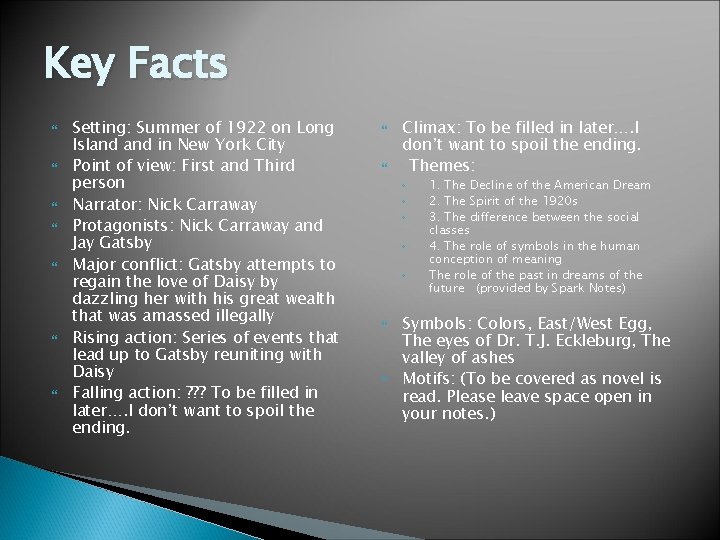 Key Facts

Setting: Summer of 1922 on Long Island and in New York City

Point of view: First and Third person

Narrator: Nick Carraway

Protagonists: Nick Carraway and Jay Gatsby

Major conflict: Gatsby attempts to regain the love of Daisy by dazzling her with his great wealth that was amassed illegally

Rising action: Series of events that lead up to Gatsby reuniting with Daisy

Falling action: ??? To be filled in later….I don't want to spoil the ending.

Climax: To be filled in later….I don't want to spoil the ending.

Themes:

1. The Decline of the American Dream

2. The Spirit of the 1920s

3. The difference between the social classes

4. The role of symbols in the human conception of meaning

The role of the past in dreams of the future (provided by Spark Notes)

Symbols: Colors, East/West Egg, The eyes of Dr. T.J. Eckleburg, The valley of ashes

Motifs: (To be covered as novel is read. Please leave space open in your notes.)